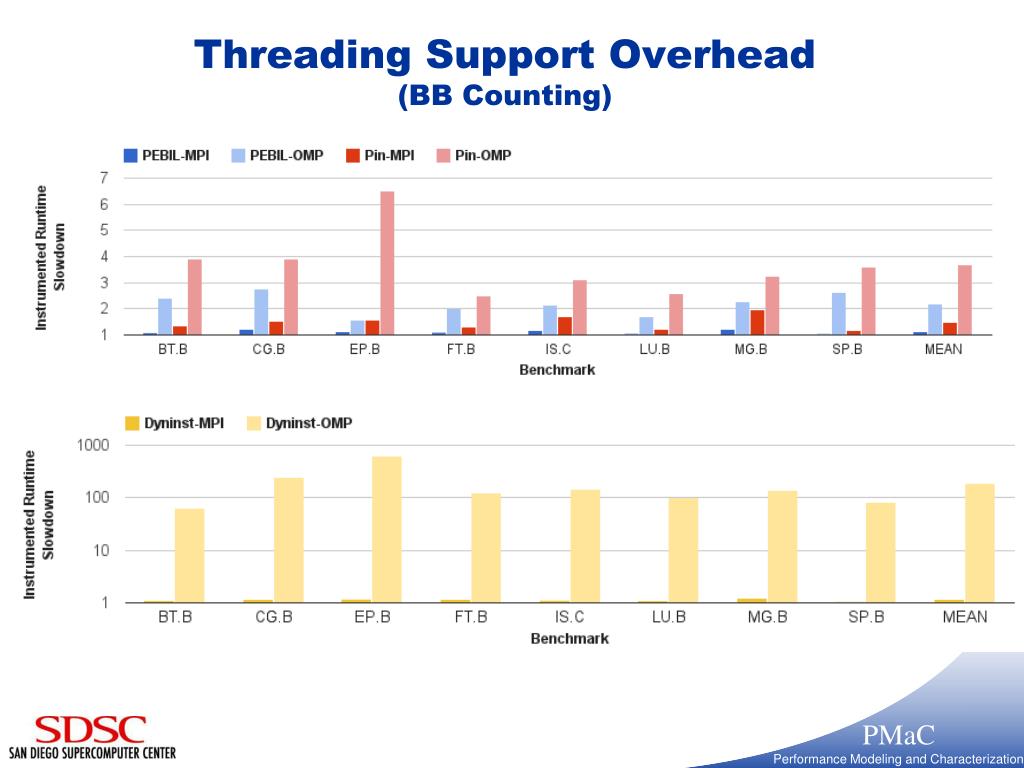 Threading Support Overhead
(BB Counting)

PEBIL-MPI PEBIL-OMP Pin-MPI Pin-OMP

Instrumented Runtime Slowdown

7
6
5
4
3
2
1

BT.B CG.B EP.B FT.B IS.C LU.B MG.B SP.B MEAN

Benchmark

Dyninst-MPI Dyninst-OMP

Instrumented Runtime Slowdown

1000
100
10
1

BT.B CG.B EP.B FT.B IS.C LU.B MG.B SP.B MEAN

Benchmark

SDSC
SAN DIEGO SUPERCOMPUTER CENTER

PMaC
Performance Modeling and Characterization